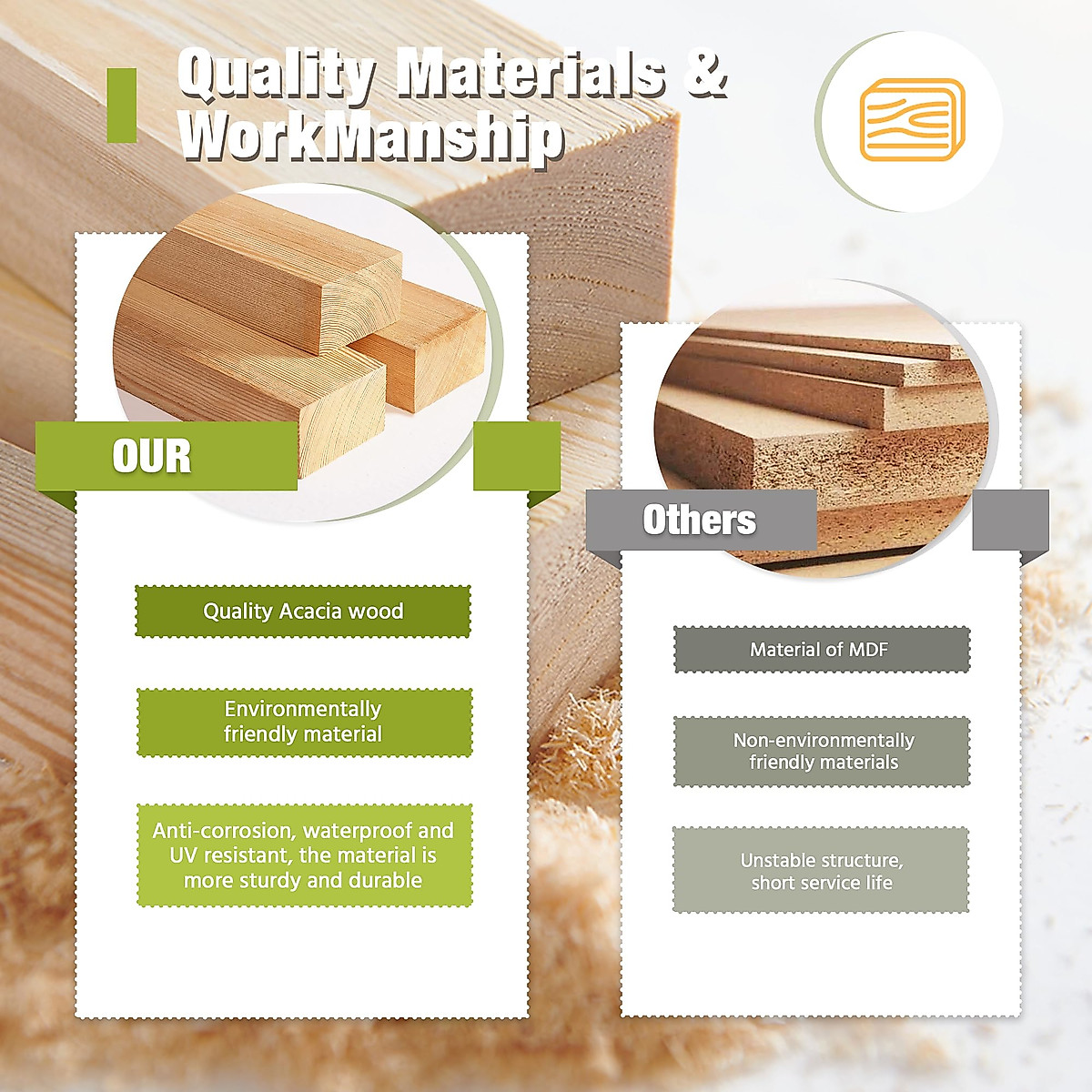 Quality Materials & WorkManship

OUR

Quality Acacia wood

Environmentally friendly material

Anti-corrosion, waterproof and UV resistant, the material is more sturdy and durable

Others

Material of MDF

Non-environmentally friendly materials

Unstable structure, short service life